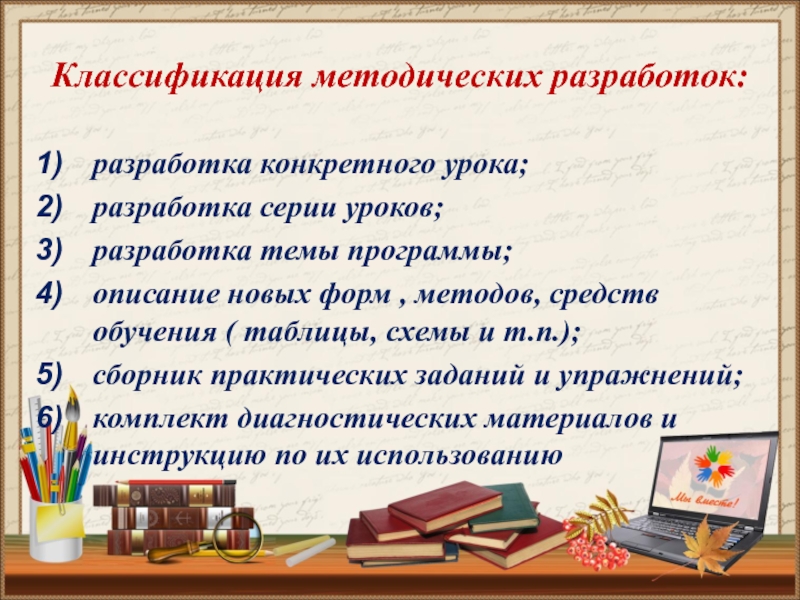 Классификация методических разработок:

1) разработка конкретного урока;
2) разработка серии уроков;
3) разработка темы программы;
4) описание новых форм , методов, средств обучения ( таблицы, схемы и т.п.);
5) сборник практических заданий и упражнений;
6) комплект диагностических материалов и инструкцию по их использованию

Мы вместе!